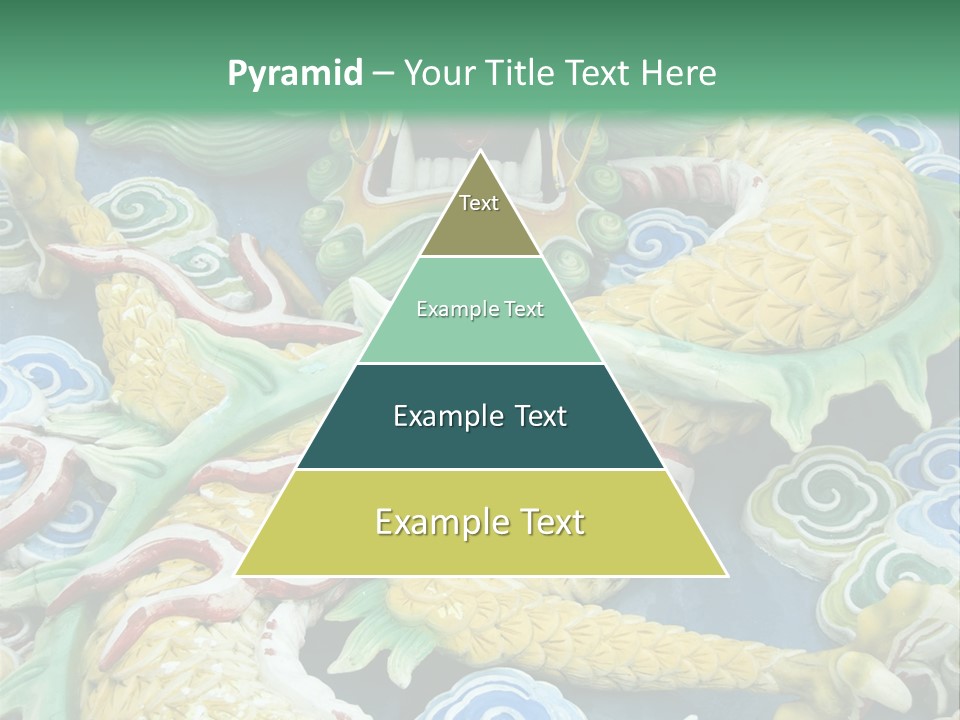 Pyramid – Your Title Text Here

Text

Example Text

Example Text

Example Text